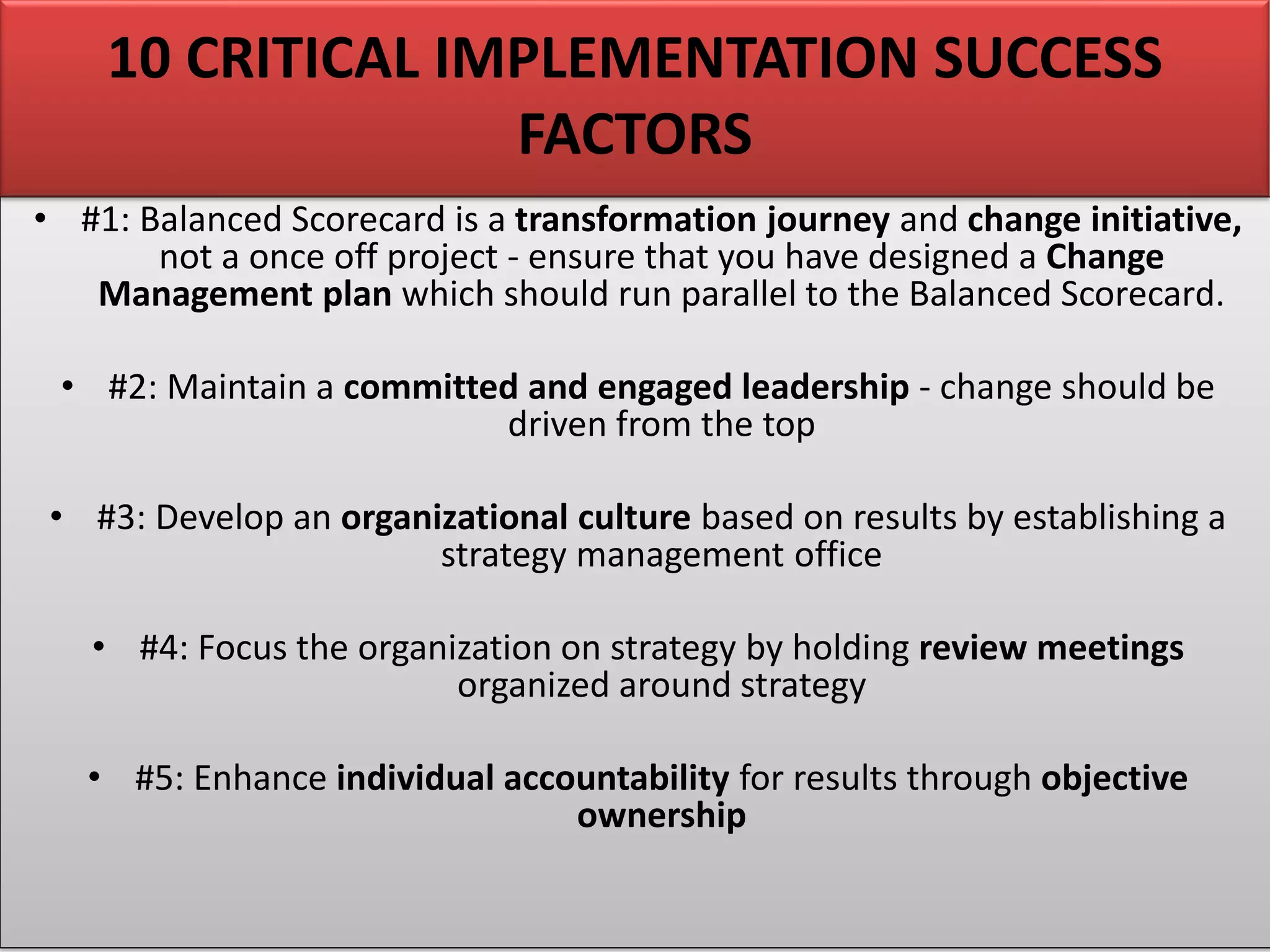 10 CRITICAL IMPLEMENTATION SUCCESS FACTORS

• #1: Balanced Scorecard is a transformation journey and change initiative, not a once off project - ensure that you have designed a Change Management plan which should run parallel to the Balanced Scorecard.

• #2: Maintain a committed and engaged leadership - change should be driven from the top

• #3: Develop an organizational culture based on results by establishing a strategy management office

• #4: Focus the organization on strategy by holding review meetings organized around strategy

• #5: Enhance individual accountability for results through objective ownership